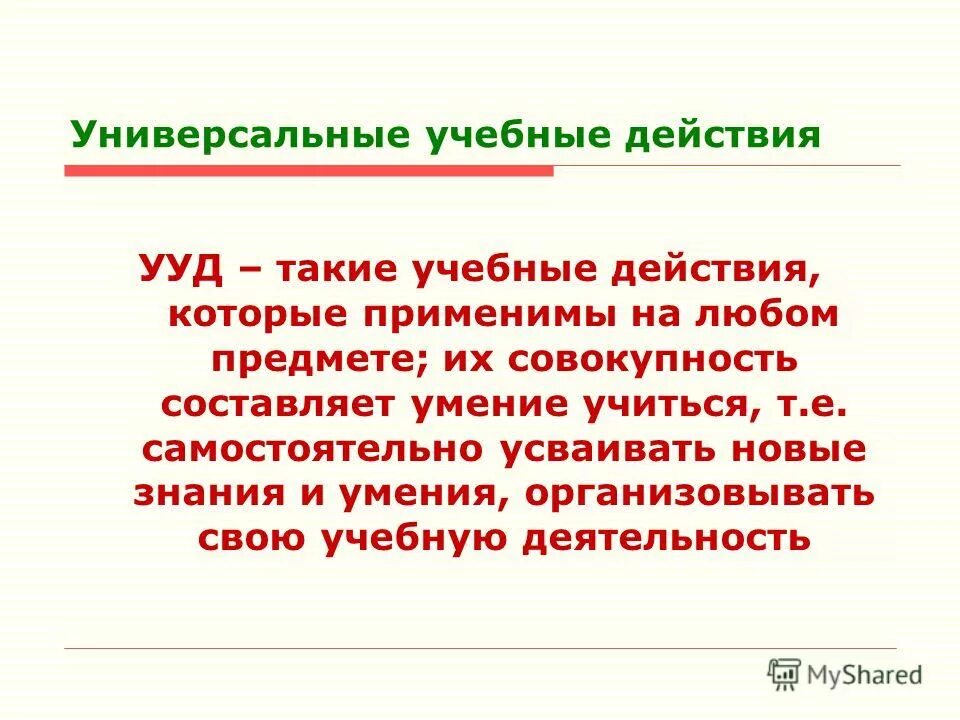 Универсальные учебные действия

УУД – такие учебные действия, которые применимы на любом предмете; их совокупность составляет умение учиться, т.е. самостоятельно усваивать новые знания и умения, организовывать свою учебную деятельность

MyShared